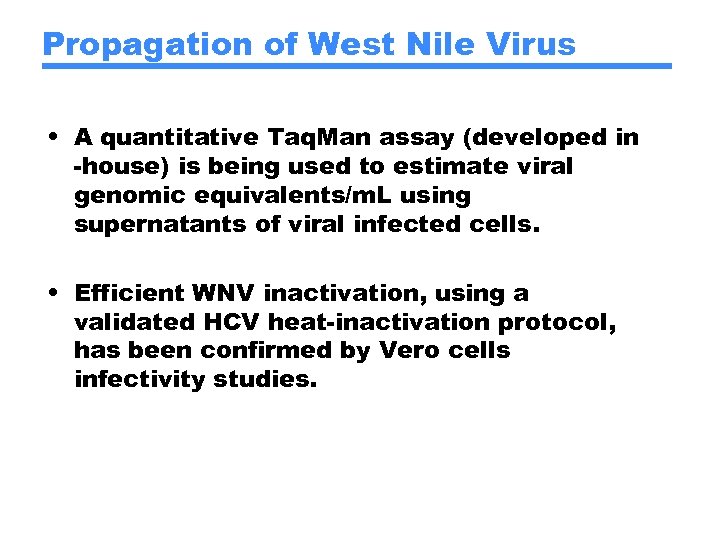 Propagation of West Nile Virus

• A quantitative TaqMan assay (developed in -house) is being used to estimate viral genomic equivalents/mL using supernatants of viral infected cells.

• Efficient WNV inactivation, using a validated HCV heat-inactivation protocol, has been confirmed by Vero cells infectivity studies.